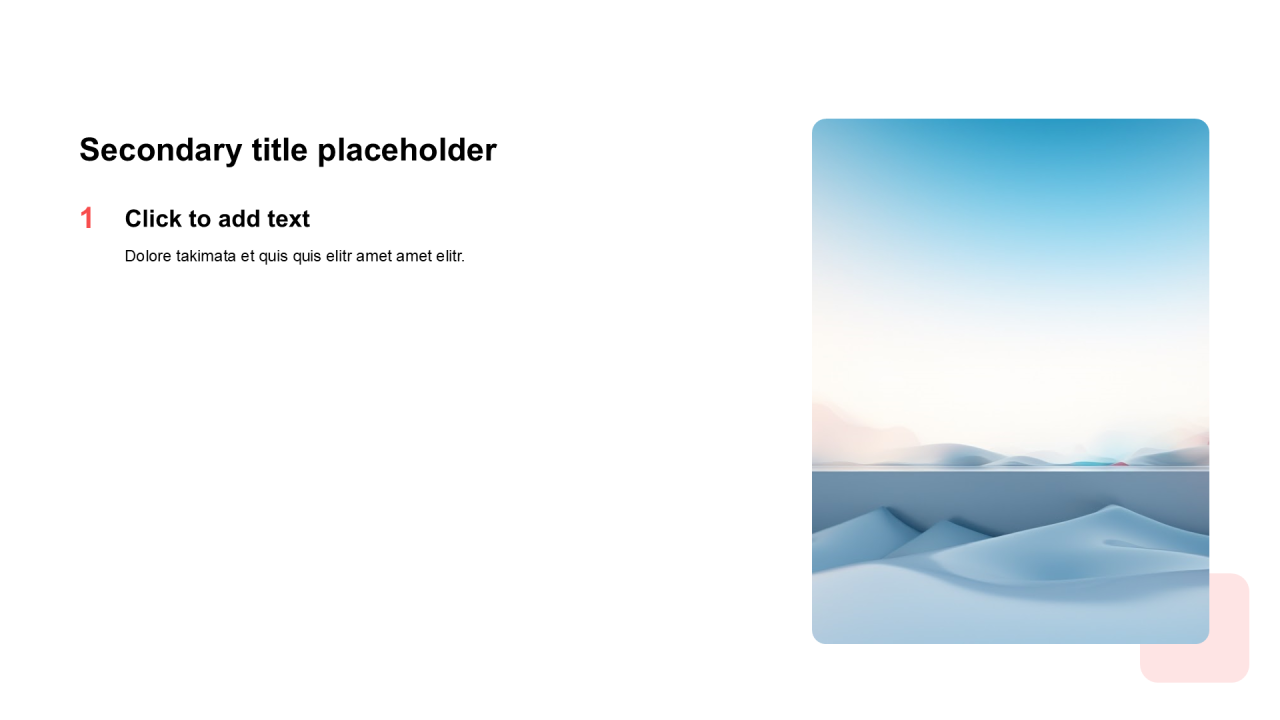 Secondary title placeholder

1

Click to add text

Dolore takimata et quis quis elitr amet amet elitr.